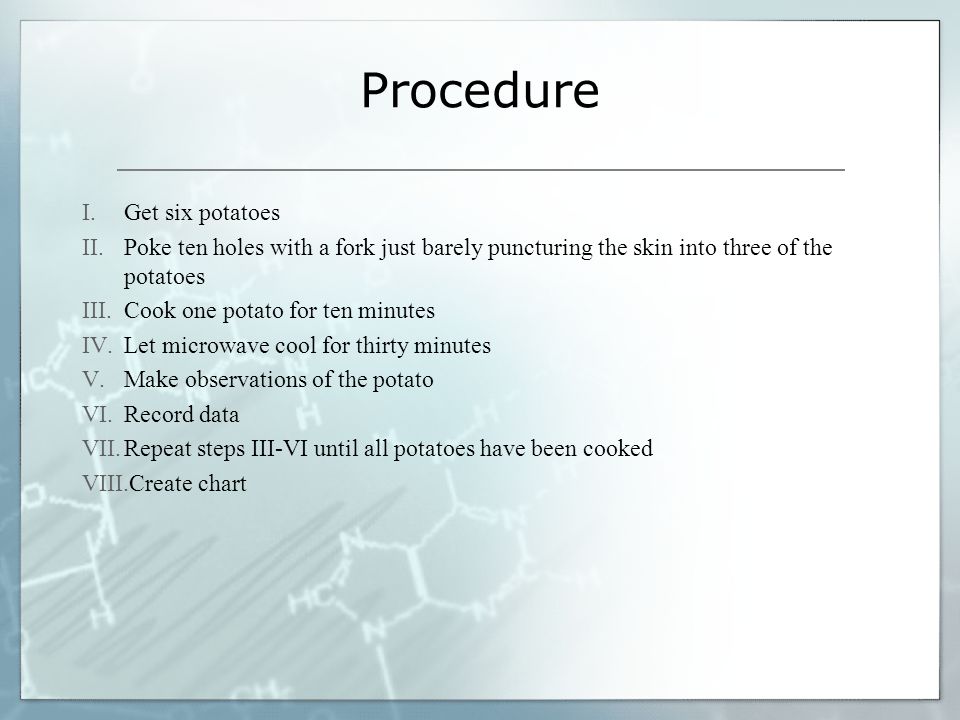 Procedure

I. Get six potatoes
II. Poke ten holes with a fork just barely puncturing the skin into three of the potatoes
III. Cook one potato for ten minutes
IV. Let microwave cool for thirty minutes
V. Make observations of the potato
VI. Record data
VII. Repeat steps III-VI until all potatoes have been cooked
VIII. Create chart